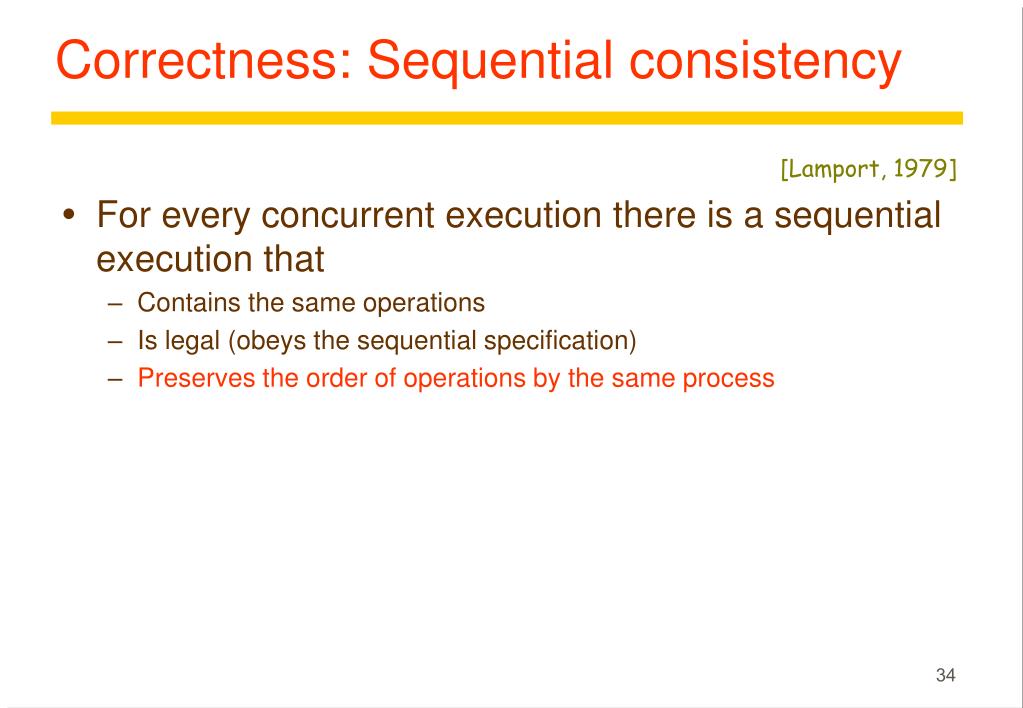 Correctness: Sequential consistency

[Lamport, 1979]

• For every concurrent execution there is a sequential execution that
– Contains the same operations
– Is legal (obeys the sequential specification)
– Preserves the order of operations by the same process

34